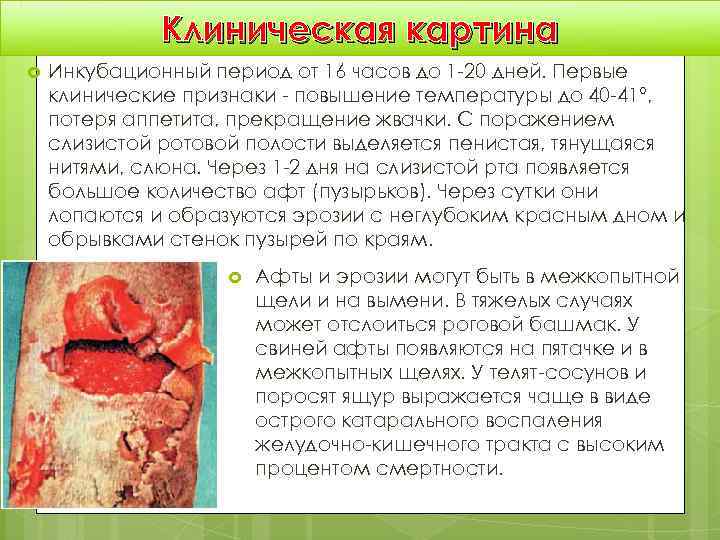 Клиническая картина

Инкубационный период от 16 часов до 1-20 дней. Первые клинические признаки - повышение температуры до 40-41°, потеря аппетита, прекращение жвачки. С поражением слизистой ротовой полости выделяется пенистая, тянущаяся нитями, слюна. Через 1-2 дня на слизистой рта появляется большое количество афт (пузырьков). Через сутки они лопаются и образуются эрозии с неглубоким красным дном и обрывками стенок пузырей по краям.

Афты и эрозии могут быть в межкопытной щели и на вымени. В тяжелых случаях может отслоиться роговой башмак. У свиней афты появляются на пятачке и в межкопытных щелях. У телят-сосунов и поросят ящур выражается чаще в виде острого катарального воспаления желудочно-кишечного тракта с высоким процентом смертности.